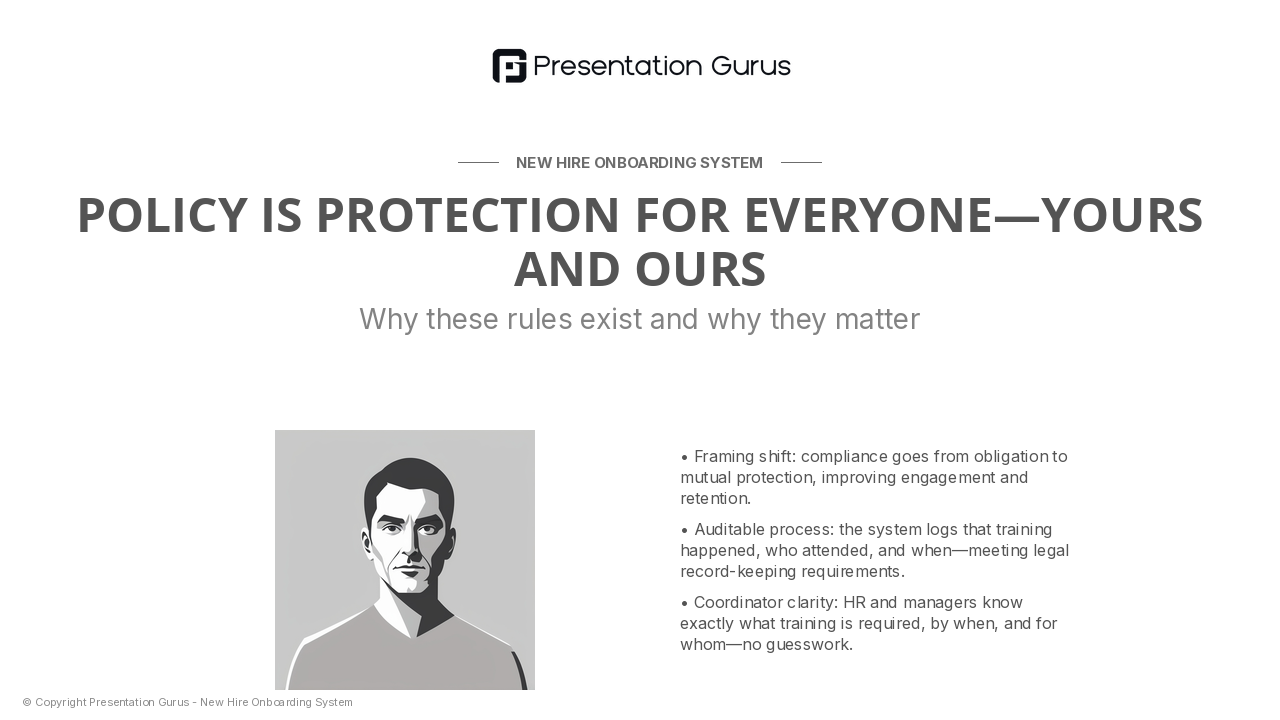 Presentation Gurus

NEW HIRE ONBOARDING SYSTEM

POLICY IS PROTECTION FOR EVERYONE—YOURS AND OURS

Why these rules exist and why they matter

• Framing shift: compliance goes from obligation to mutual protection, improving engagement and retention.

• Auditable process: the system logs that training happened, who attended, and when—meeting legal record-keeping requirements.

• Coordinator clarity: HR and managers know exactly what training is required, by when, and for whom—no guesswork.

© Copyright Presentation Gurus - New Hire Onboarding System